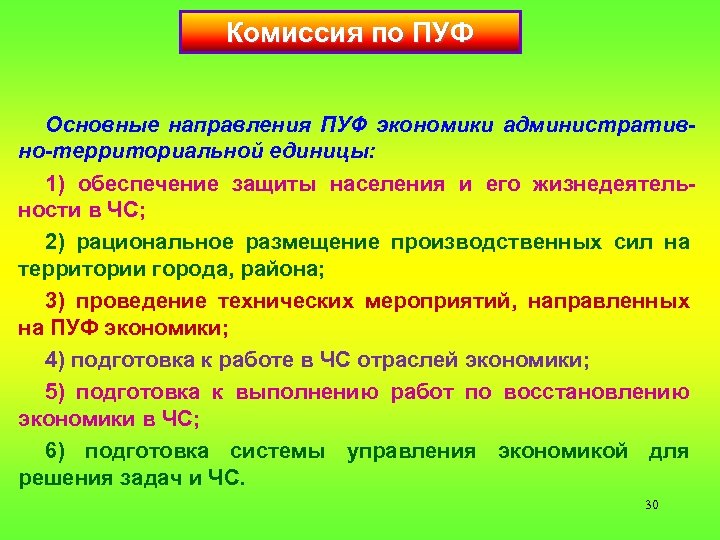 Комиссия по ПУФ

Основные направления ПУФ экономики административно-территориальной единицы:

1) обеспечение защиты населения и его жизнедеятельности в ЧС;

2) рациональное размещение производственных сил на территории города, района;

3) проведение технических мероприятий, направленных на ПУФ экономики;

4) подготовка к работе в ЧС отраслей экономики;

5) подготовка к выполнению работ по восстановлению экономики в ЧС;

6) подготовка системы управления экономикой для решения задач и ЧС.

30